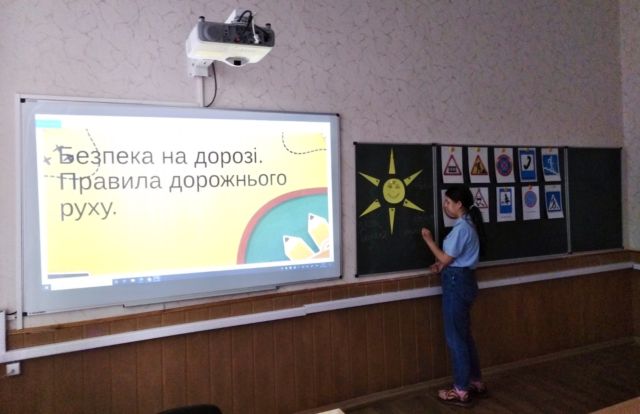 Безпека на дорозі. Правила дорожнього руху.